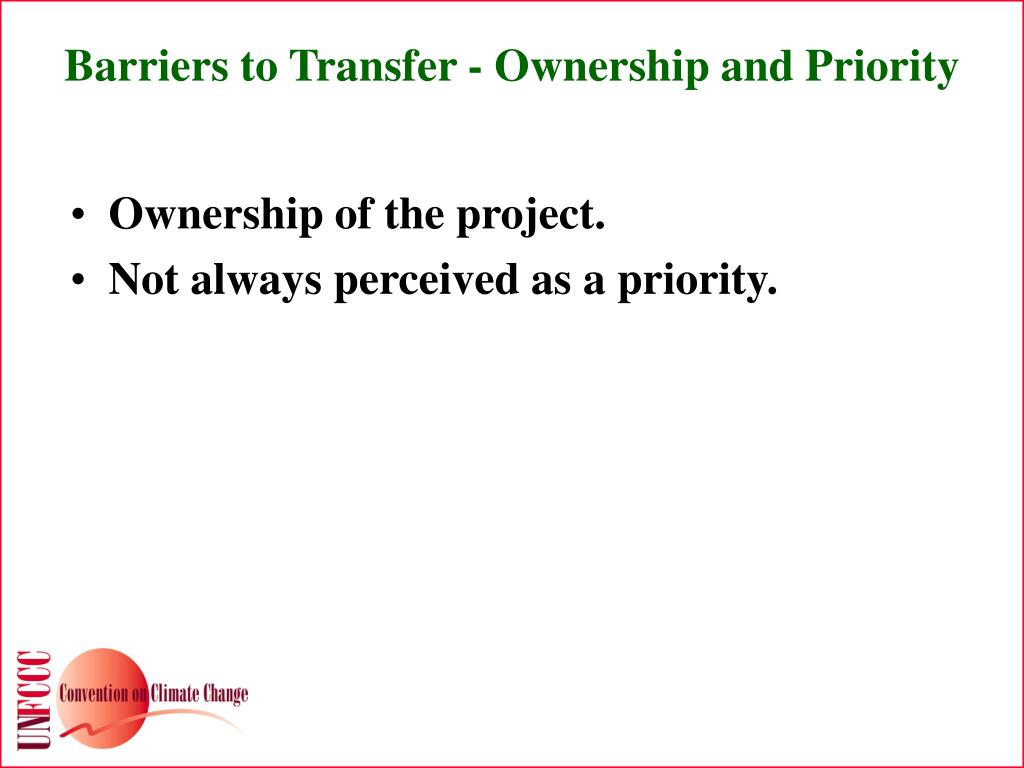 Barriers to Transfer - Ownership and Priority

• Ownership of the project.
• Not always perceived as a priority.

UNFCCC
Convention on Climate Change